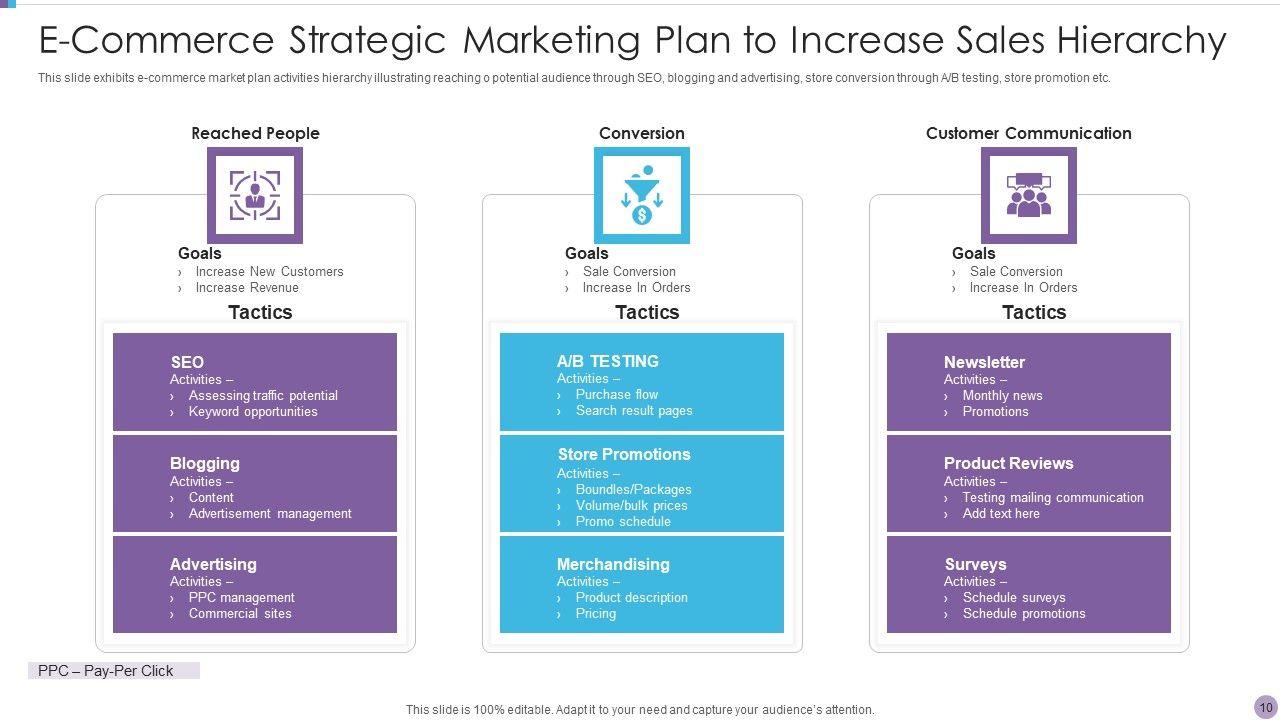 E-Commerce Strategic Marketing Plan to Increase Sales Hierarchy

This slide exhibits e-commerce market plan activities hierarchy illustrating reaching o potential audience through SEO, blogging and advertising, store conversion through A/B testing, store promotion etc.

Reached People

Goals
› Increase New Customers
› Increase Revenue

Tactics

SEO
Activities –
› Assessing traffic potential
› Keyword opportunities

Blogging
Activities –
› Content
› Advertisement management

Advertising
Activities –
› PPC management
› Commercial sites

Conversion

Goals
› Sale Conversion
› Increase In Orders

Tactics

A/B TESTING
Activities –
› Purchase flow
› Search result pages

Store Promotions
Activities –
› Boundles/Packages
› Volume/bulk prices
› Promo schedule

Merchandising
Activities –
› Product description
› Pricing

Customer Communication

Goals
› Sale Conversion
› Increase In Orders

Tactics

Newsletter
Activities –
› Monthly news
› Promotions

Product Reviews
Activities –
› Testing mailing communication
› Add text here

Surveys
Activities –
› Schedule surveys
› Schedule promotions

PPC – Pay-Per Click

This slide is 100% editable. Adapt it to your need and capture your audience's attention.

10